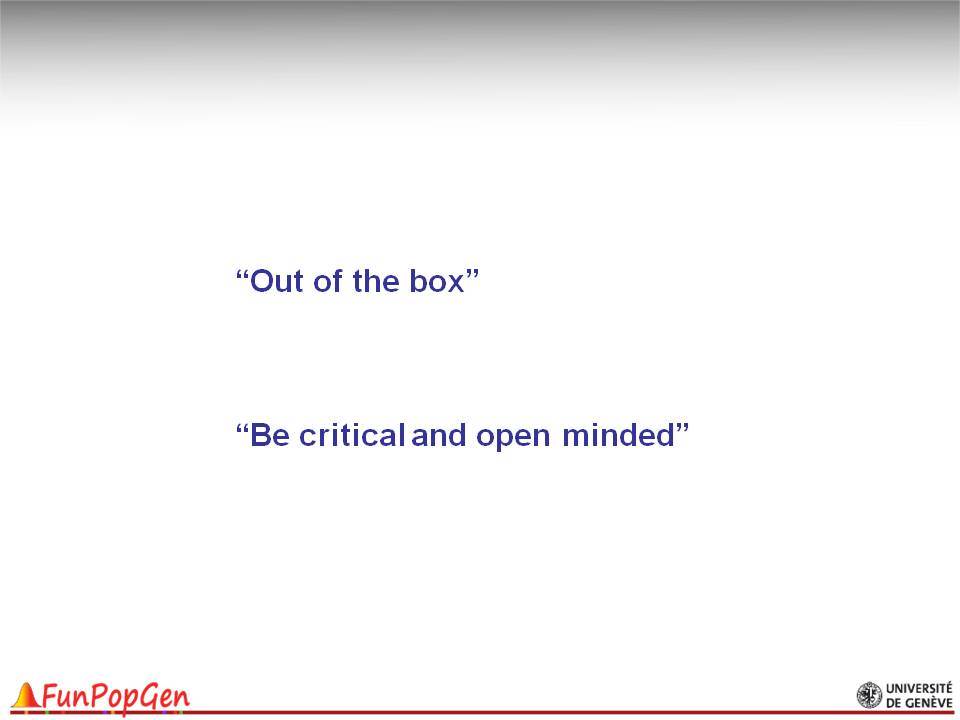 “Out of the box”

“Be critical and open minded”

FunPopGen

UNIVERSITÉ DE GENÈVE